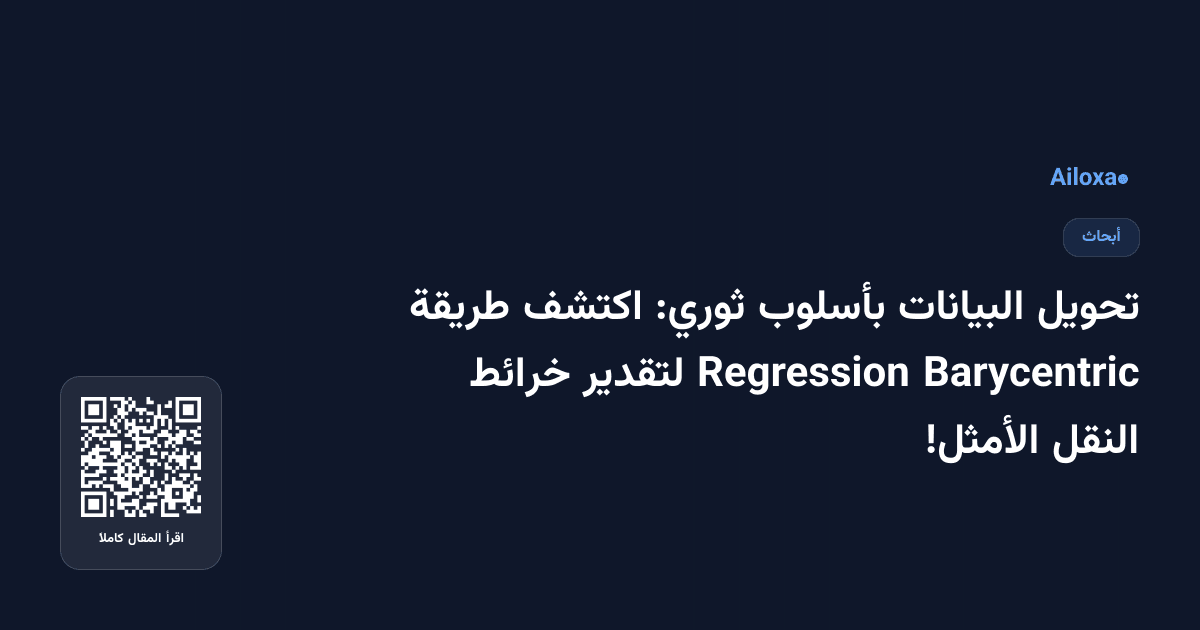 Ailoxa

أبحاث

تحويل البيانات بأسلوب ثوري: اكتشف طريقة Barycentric Regression لتقدير خرائط النقل الأمثل!

اقرأ المقال كاملا